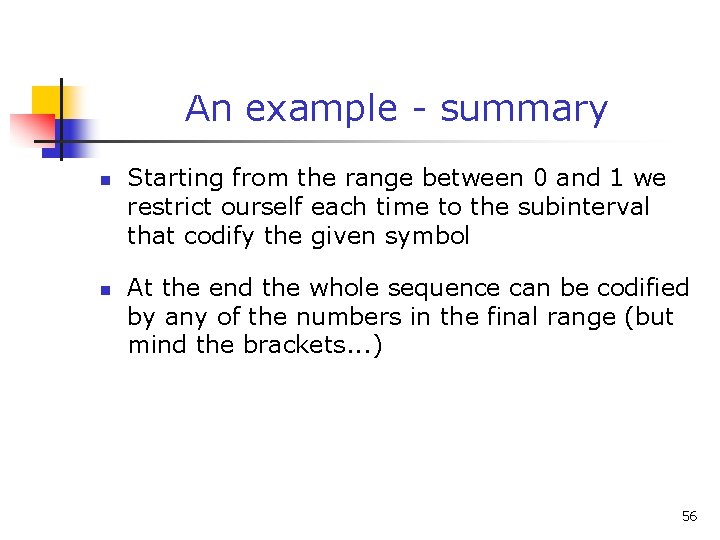 An example - summary

- Starting from the range between 0 and 1 we restrict ourself each time to the subinterval that codify the given symbol

- At the end the whole sequence can be codified by any of the numbers in the final range (but mind the brackets...)

56